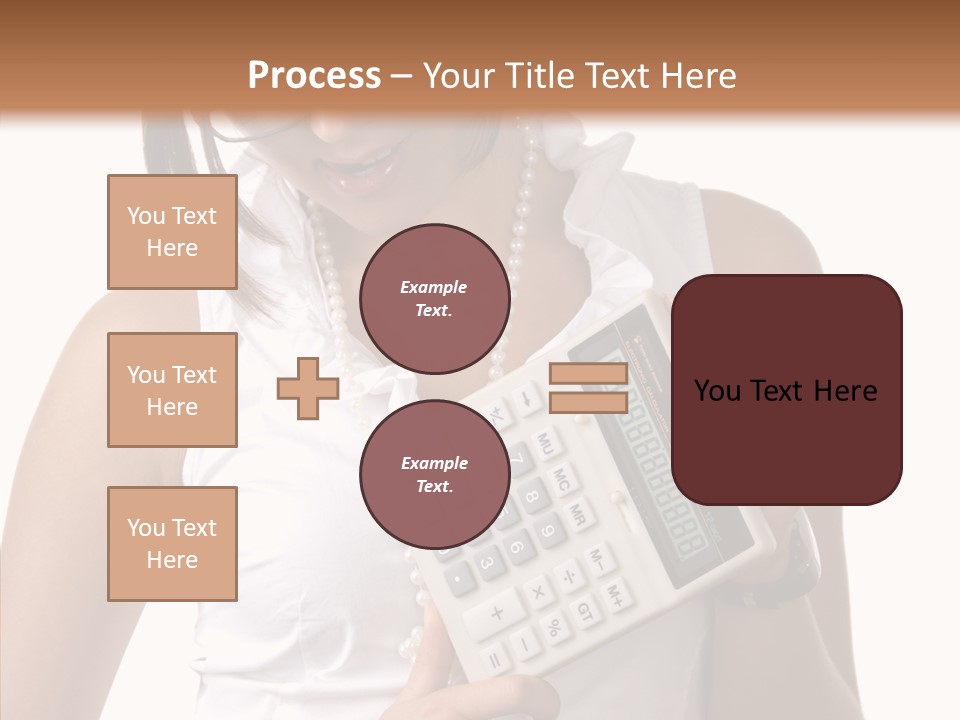 Process – Your Title Text Here

You Text Here

You Text Here

You Text Here

Example Text.

Example Text.

You Text Here